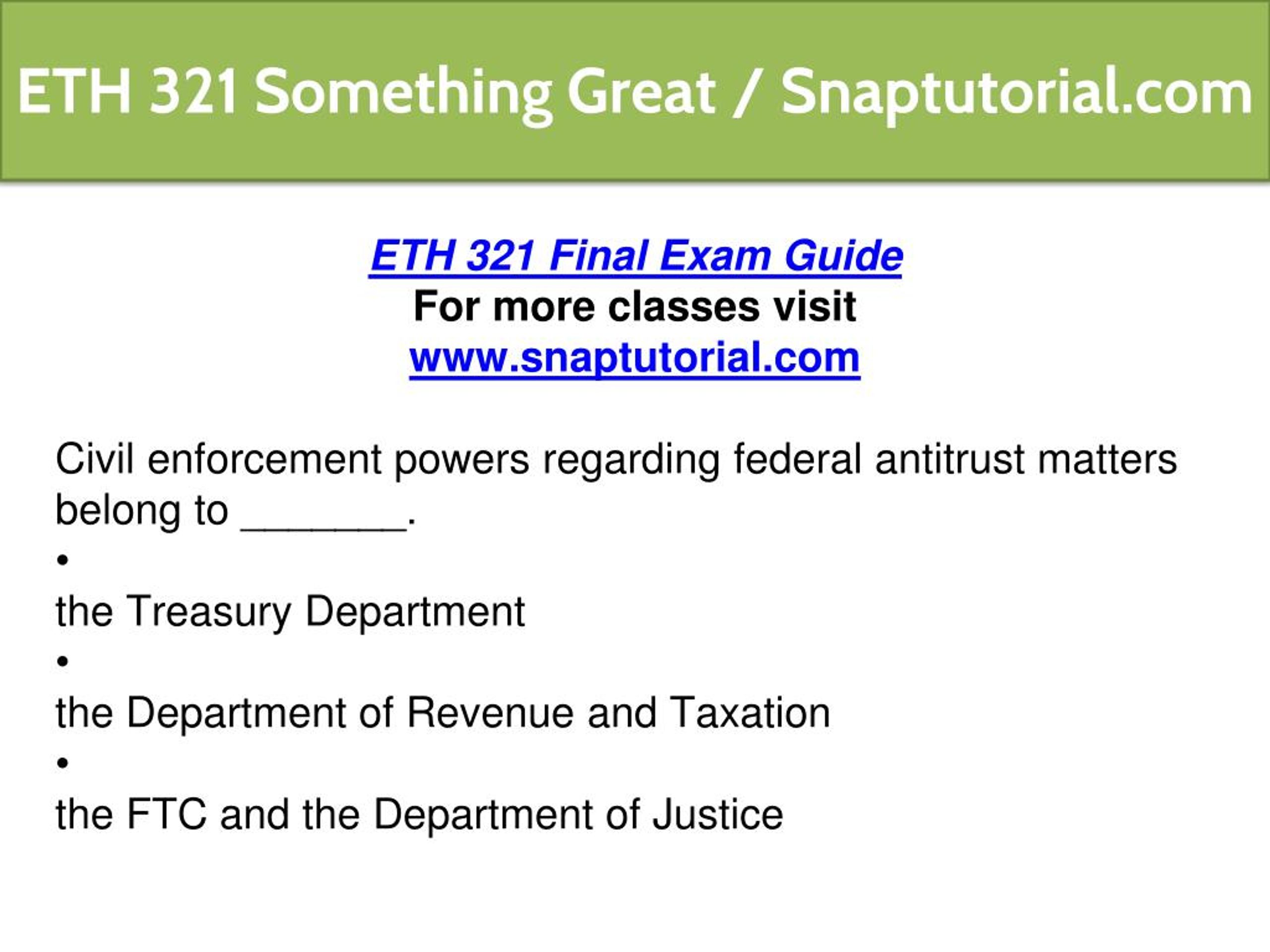 ETH 321 Something Great / Snaptutorial.com

ETH 321 Final Exam Guide
For more classes visit
www.snaptutorial.com

Civil enforcement powers regarding federal antitrust matters belong to _______.
•
the Treasury Department
•
the Department of Revenue and Taxation
•
the FTC and the Department of Justice